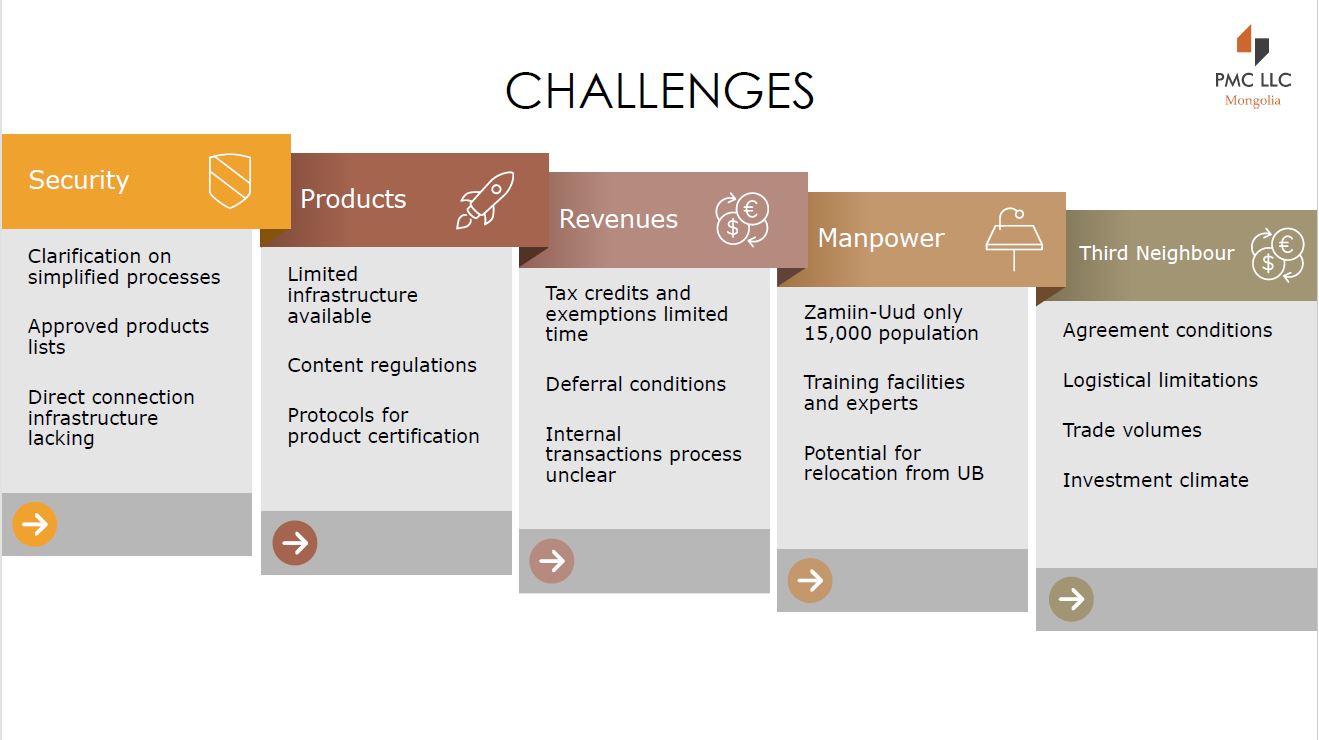 CHALLENGES

PMC LLC
Mongolia

Security

Clarification on simplified processes

Approved products lists

Direct connection infrastructure lacking

Products

Limited infrastructure available

Content regulations

Protocols for product certification

Revenues

Tax credits and exemptions limited time

Deferral conditions

Internal transactions process unclear

Manpower

Zamiin-Uud only 15,000 population

Training facilities and experts

Potential for relocation from UB

Third Neighbour

Agreement conditions

Logistical limitations

Trade volumes

Investment climate